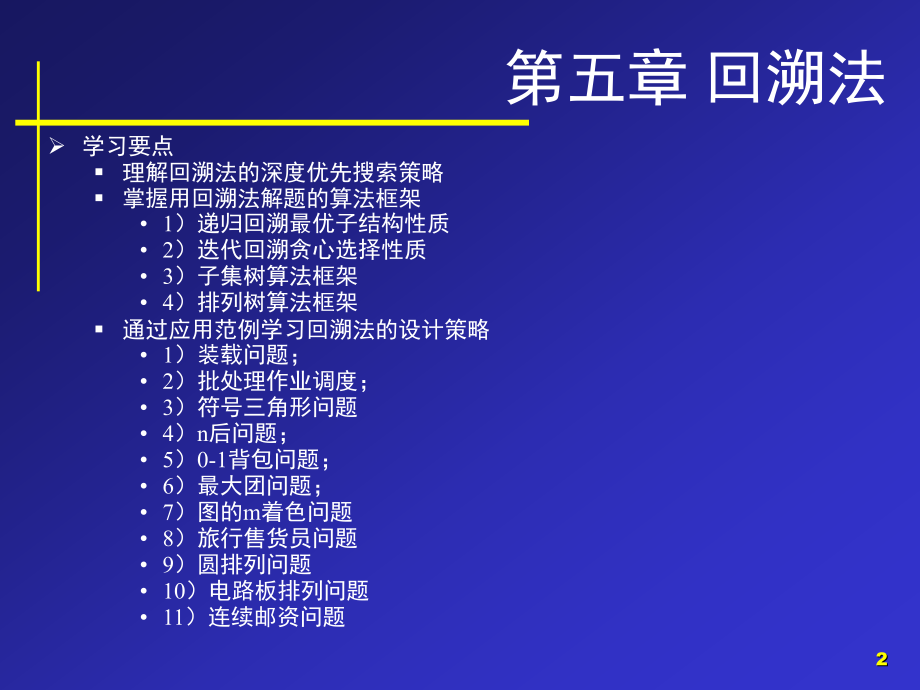 第五章 回溯法

➢ 学习要点
▪ 理解回溯法的深度优先搜索策略
▪ 掌握用回溯法解题的算法框架
• 1）递归回溯最优子结构性质
• 2）迭代回溯贪心选择性质
• 3）子集树算法框架
• 4）排列树算法框架
▪ 通过应用范例学习回溯法的设计策略
• 1）装载问题；
• 2）批处理作业调度；
• 3）符号三角形问题
• 4）n后问题；
• 5）0-1背包问题；
• 6）最大团问题；
• 7）图的m着色问题
• 8）旅行售货员问题
• 9）圆排列问题
• 10）电路板排列问题
• 11）连续邮资问题

2